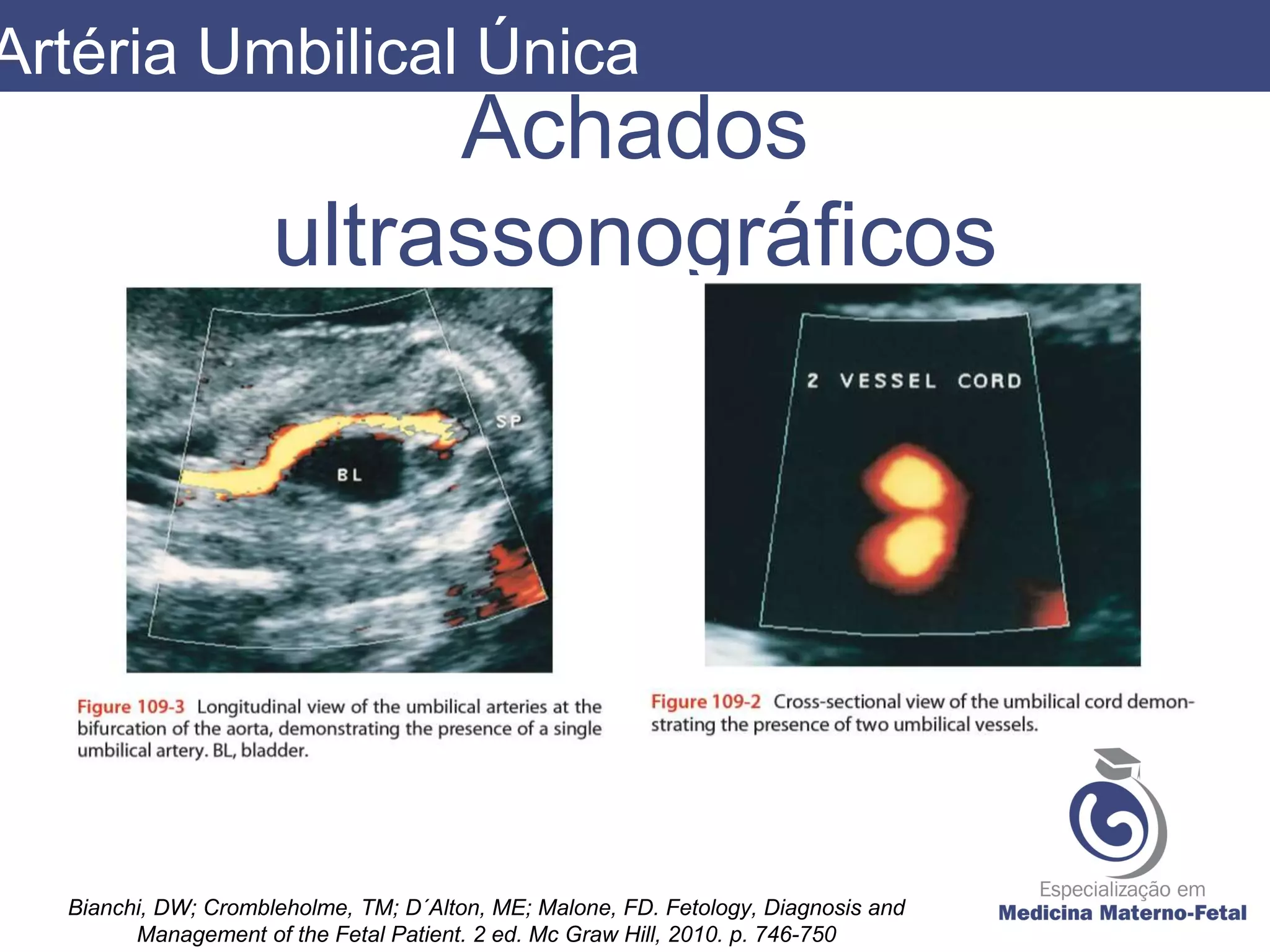 Artéria Umbilical Única

Achados ultrassonográficos

SP

BL

2 VESSEL CORD

Figure 109-3 Longitudinal view of the umbilical arteries at the bifurcation of the aorta, demonstrating the presence of a single umbilical artery. BL, bladder.

Figure 109-2 Cross-sectional view of the umbilical cord demonstrating the presence of two umbilical vessels.

Bianchi, DW; Crombleholme, TM; D´Alton, ME; Malone, FD. Fetology, Diagnosis and Management of the Fetal Patient. 2 ed. Mc Graw Hill, 2010. p. 746-750

Especialização em
Medicina Materno-Fetal